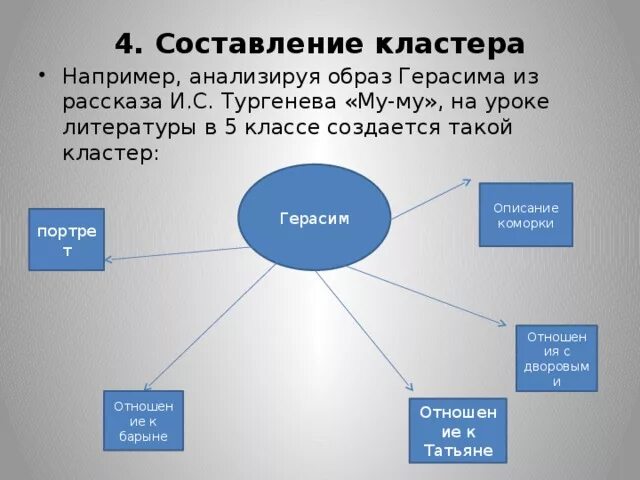 4. Составление кластера

• Например, анализируя образ Герасима из рассказа И.С. Тургенева «Му-му», на уроке литературы в 5 классе создается такой кластер:

Герасим

портрет

Описание коморки

Отношения с дворовыми

Отношение к барыне

Отношение к Татьяне